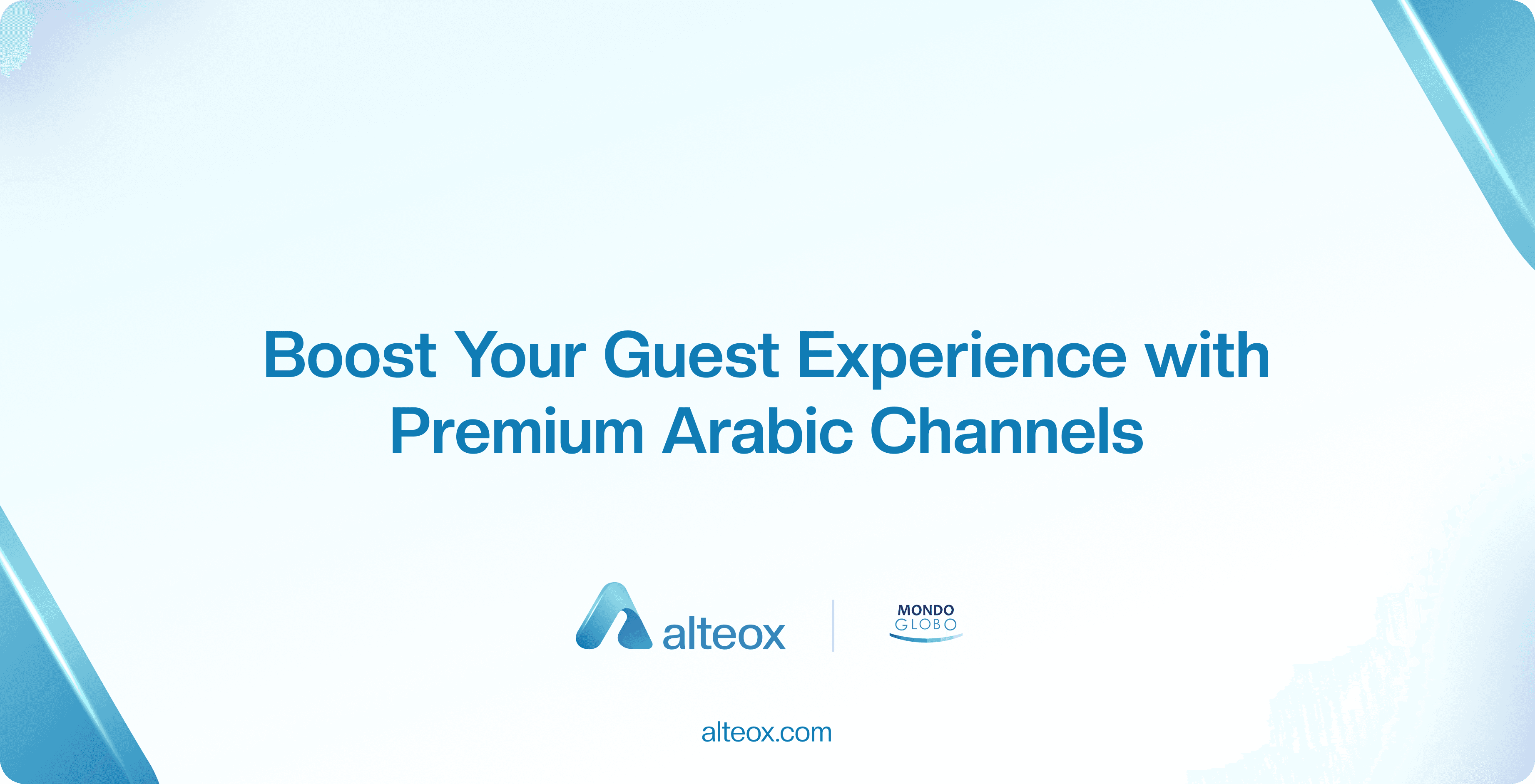 Boost Your Guest Experience with Premium Arabic Channels

alteox

MONDO GLOBO

alteox.com